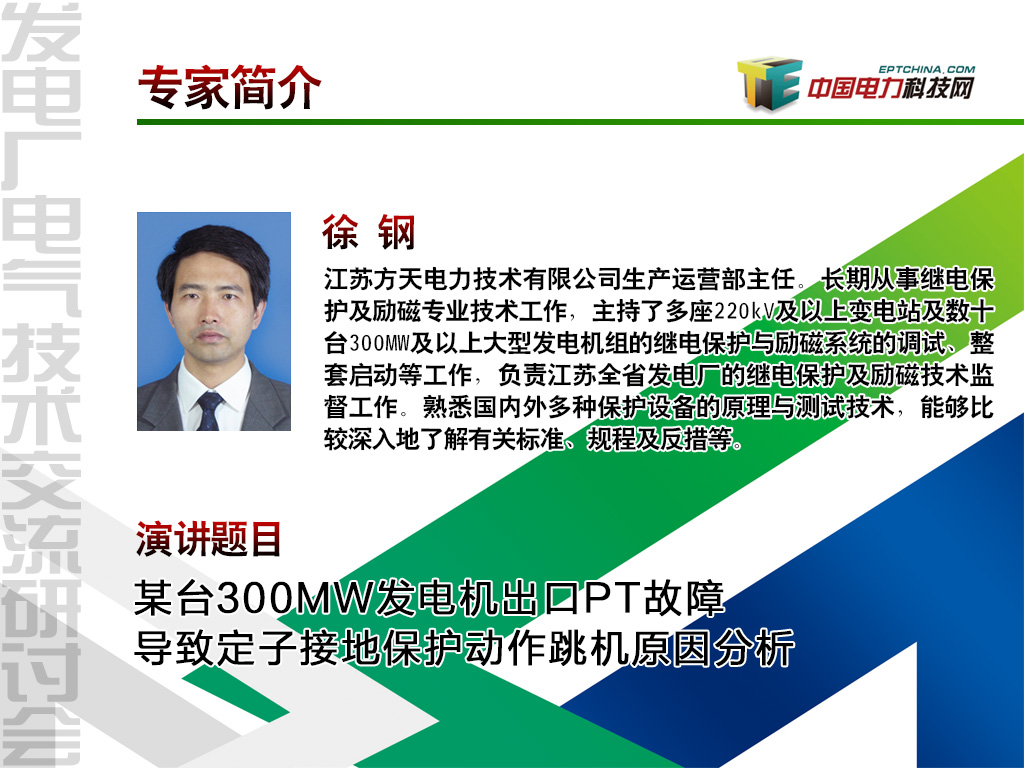 发电厂电气技术交流研讨会

专家简介

EPTCHINA.COM
中国电力科技网

徐 钢

江苏方天电力技术有限公司生产运营部主任。长期从事继电保护及励磁专业技术工作，主持了多座220kV及以上变电站及数十台300MW及以上大型发电机组的继电保护与励磁系统的调试、整套启动等工作，负责江苏全省发电厂的继电保护及励磁技术监督工作。熟悉国内外多种保护设备的原理与测试技术，能够比较深入地了解有关标准、规程及反措等。

演讲题目

某台300MW发电机出口PT故障
导致定子接地保护动作跳机原因分析